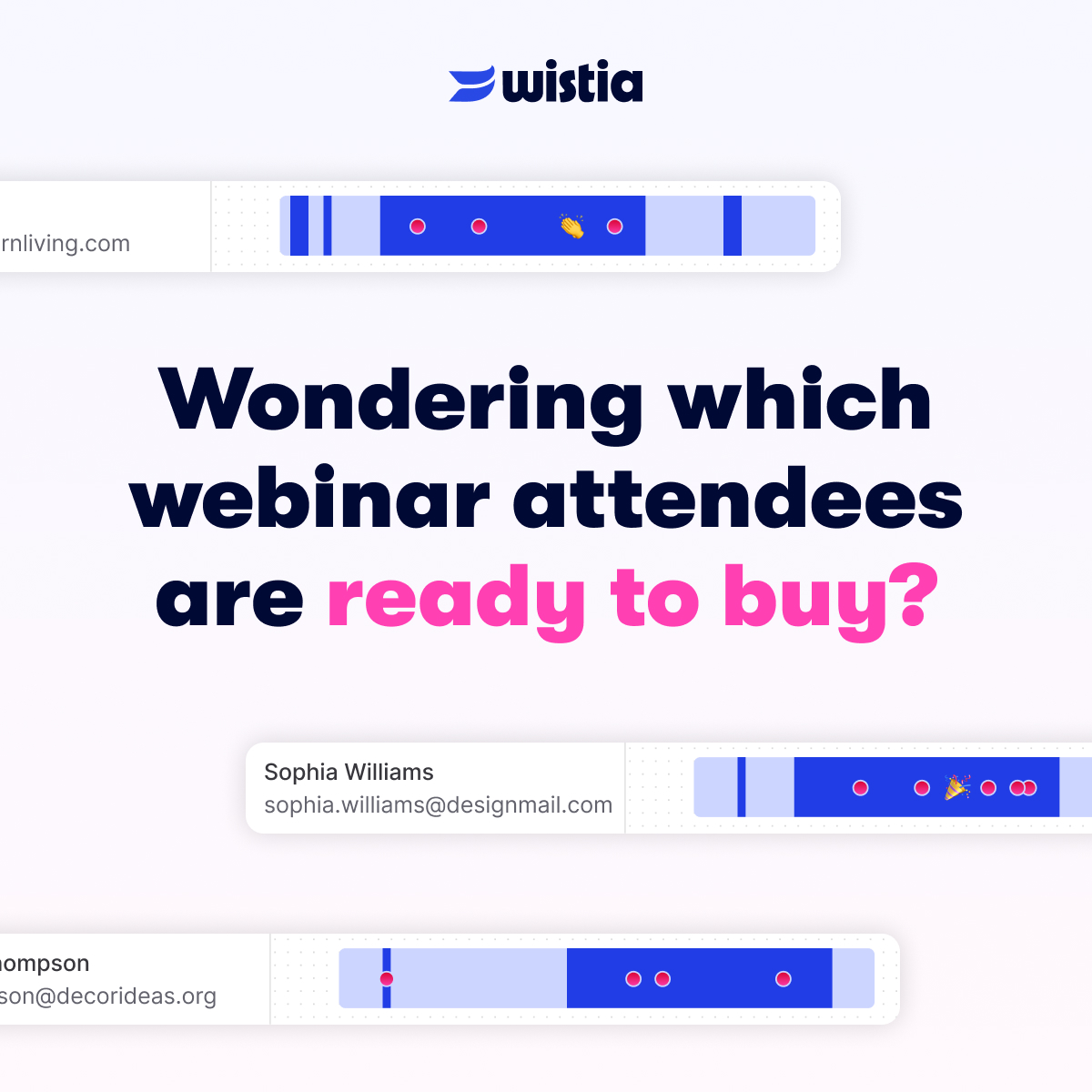 wistia

rnliving.com

Wondering which webinar attendees are ready to buy?

Sophia Williams
sophia.williams@designmail.com

hompson
son@decorideas.org